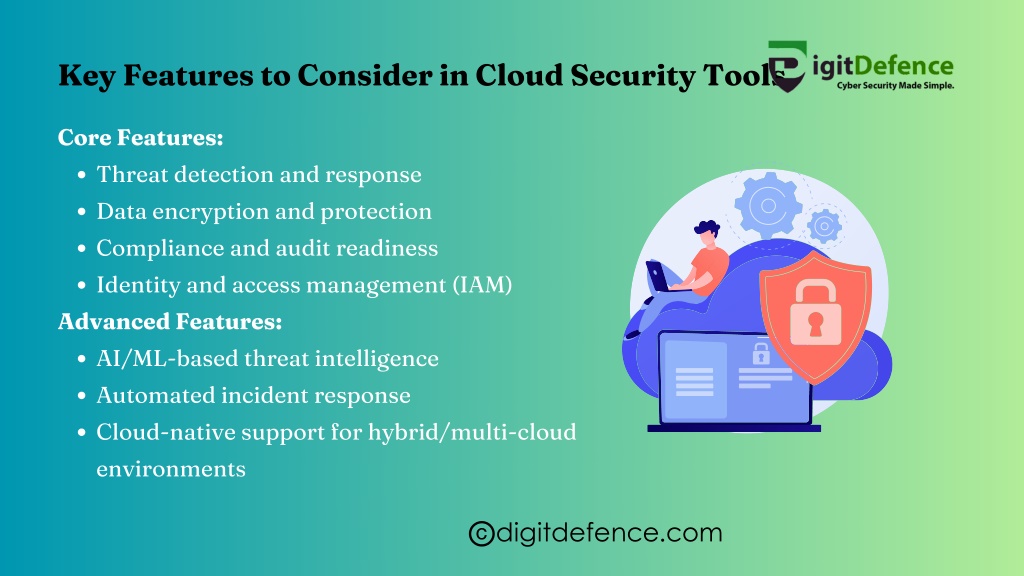 Key Features to Consider in Cloud Security Tools

DigitDefence
Cyber Security Made Simple.

Core Features:
- Threat detection and response
- Data encryption and protection
- Compliance and audit readiness
- Identity and access management (IAM)

Advanced Features:
- AI/ML-based threat intelligence
- Automated incident response
- Cloud-native support for hybrid/multi-cloud environments

©digitdefence.com